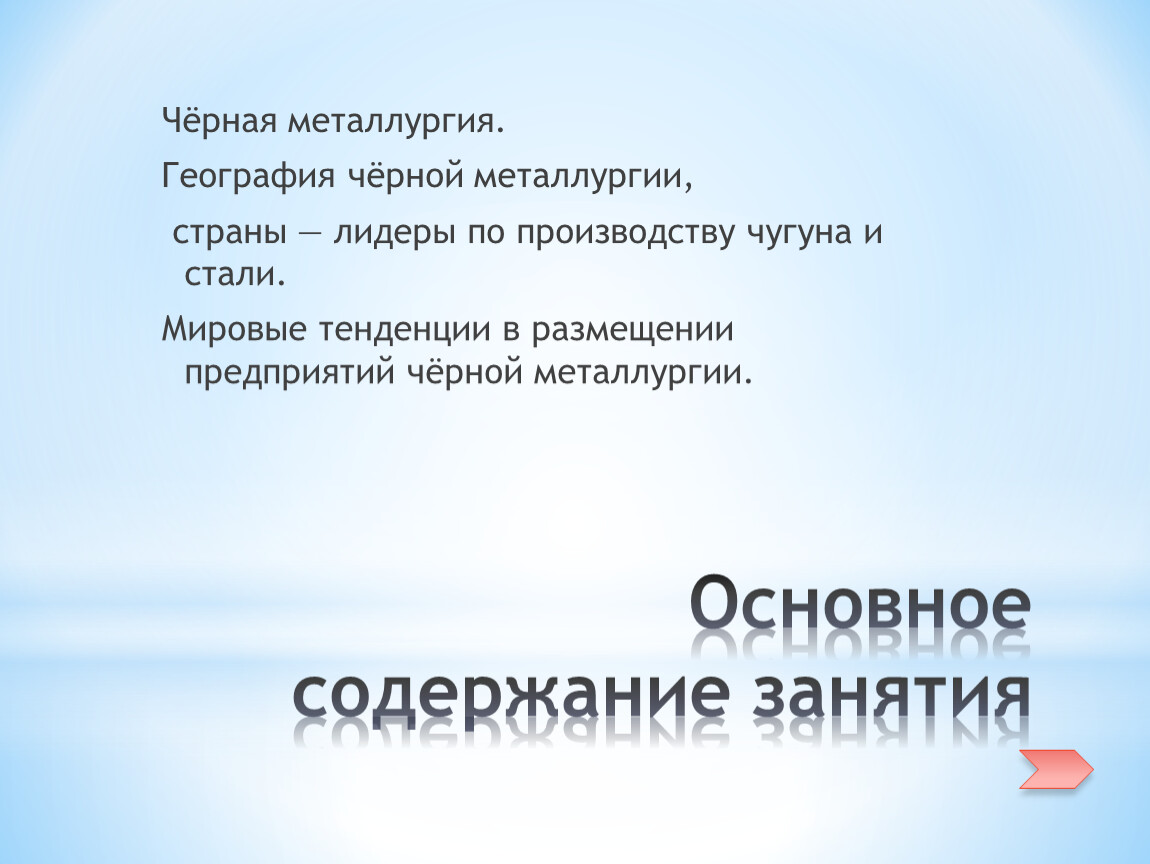 Чёрная металлургия.

География чёрной металлургии,

страны — лидеры по производству чугуна и стали.

Мировые тенденции в размещении предприятий чёрной металлургии.

Основное содержание занятия